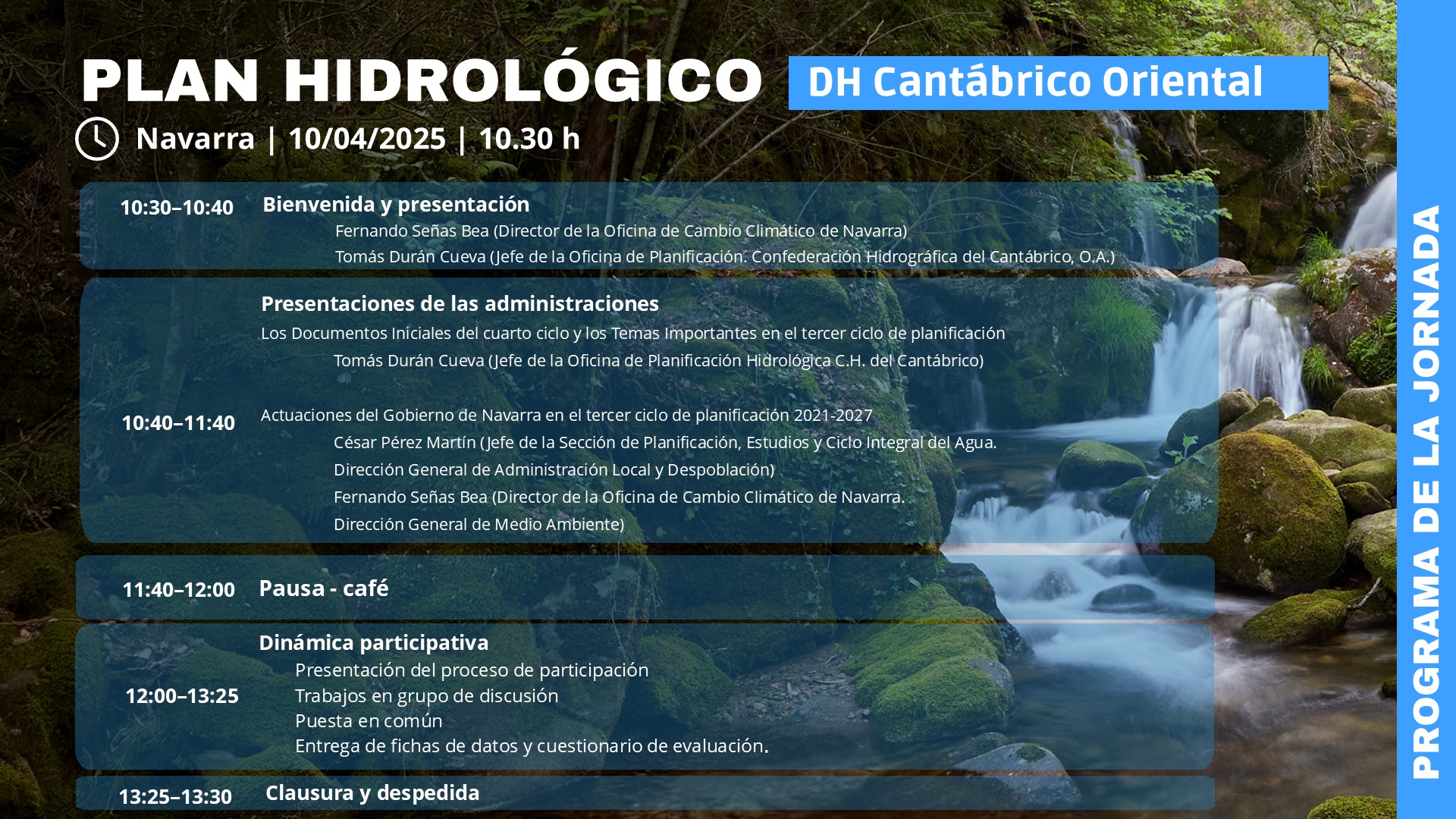 PLAN HIDROLÓGICO DH Cantábrico Oriental

Navarra | 10/04/2025 | 10.30 h

10:30–10:40 Bienvenida y presentación
Fernando Señas Bea (Director de la Oficina de Cambio Climático de Navarra)
Tomás Durán Cueva (Jefe de la Oficina de Planificación. Confederación Hidrográfica del Cantábrico, O.A.)

10:40–11:40 Presentaciones de las administraciones
Los Documentos Iniciales del cuarto ciclo y los Temas Importantes en el tercer ciclo de planificación
Tomás Durán Cueva (Jefe de la Oficina de Planificación Hidrológica C.H. del Cantábrico)

Actuaciones del Gobierno de Navarra en el tercer ciclo de planificación 2021-2027
César Pérez Martín (Jefe de la Sección de Planificación, Estudios y Ciclo Integral del Agua. Dirección General de Administración Local y Despoblación)
Fernando Señas Bea (Director de la Oficina de Cambio Climático de Navarra. Dirección General de Medio Ambiente)

11:40–12:00 Pausa - café

12:00–13:25 Dinámica participativa
Presentación del proceso de participación
Trabajos en grupo de discusión
Puesta en común
Entrega de fichas de datos y cuestionario de evaluación.

13:25–13:30 Clausura y despedida

PROGRAMA DE LA JORNADA